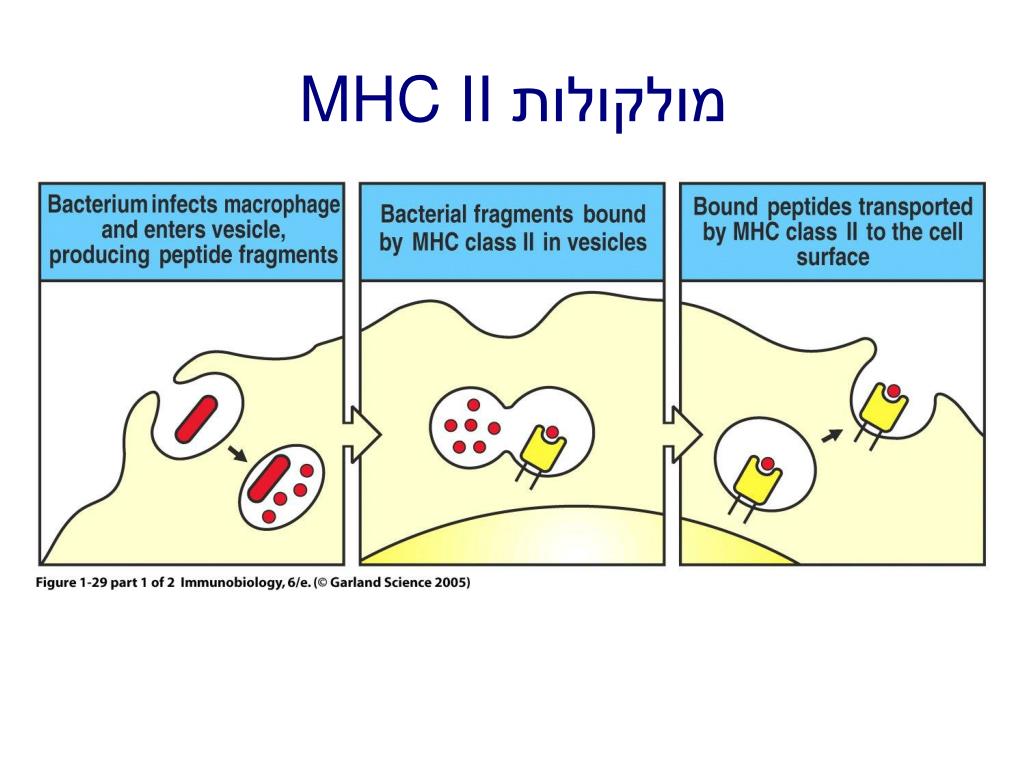 מולקולות MHC II

Bacterium infects macrophage and enters vesicle, producing peptide fragments

Bacterial fragments bound by MHC class II in vesicles

Bound peptides transported by MHC class II to the cell surface

Figure 1-29 part 1 of 2 Immunobiology, 6/e. (© Garland Science 2005)